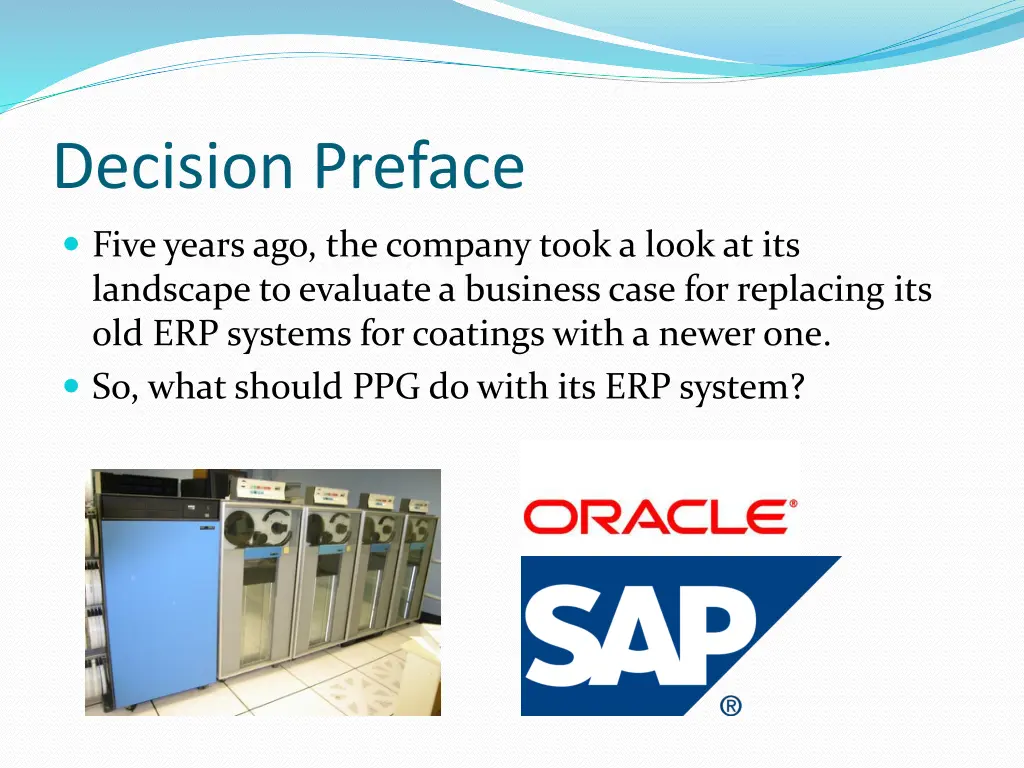 Decision Preface

Five years ago, the company took a look at its landscape to evaluate a business case for replacing its old ERP systems for coatings with a newer one.

So, what should PPG do with its ERP system?

ORACLE®

SAP®